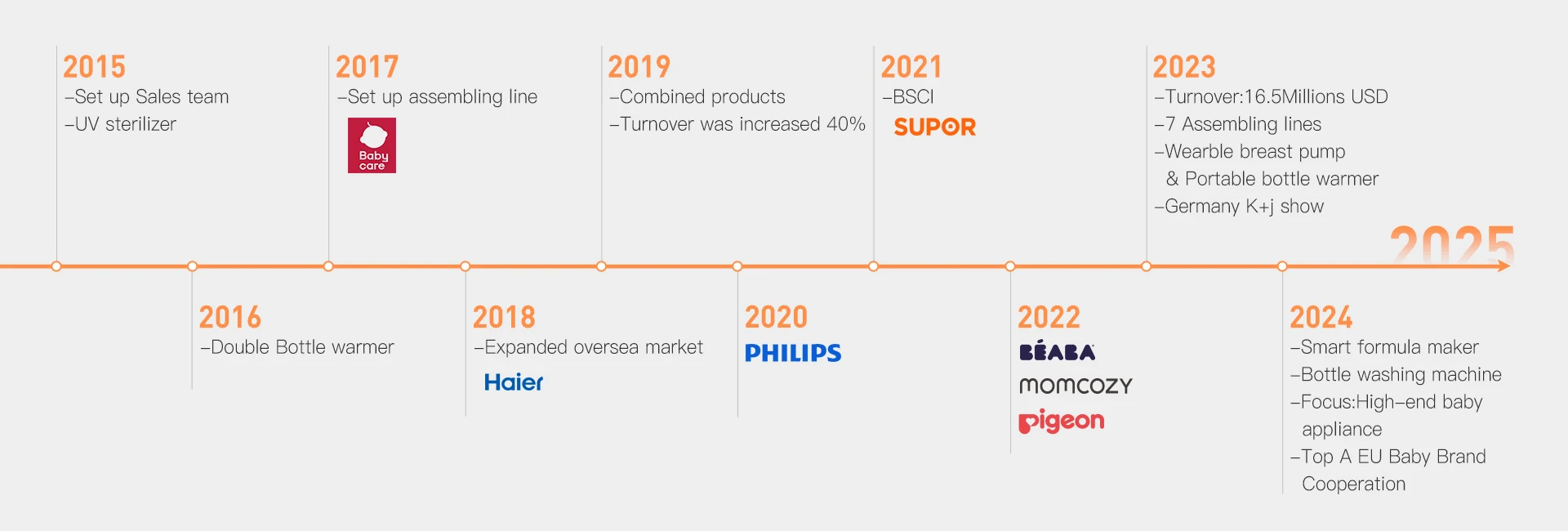 2015
–Set up Sales team
–UV sterilizer

2017
–Set up assembling line
Baby care

2019
–Combined products
–Turnover was increased 40%

2021
–BSCI
SUPOR

2023
–Turnover:16.5Millions USD
–7 Assembling lines
–Wearble breast pump & Portable bottle warmer
–Germany K+j show

2025

2016
–Double Bottle warmer

2018
–Expanded oversea market
Haier

2020
PHILIPS

2022
BÉABA
momcozy
pigeon

2024
–Smart formula maker
–Bottle washing machine
–Focus:High–end baby appliance
–Top A EU Baby Brand Cooperation